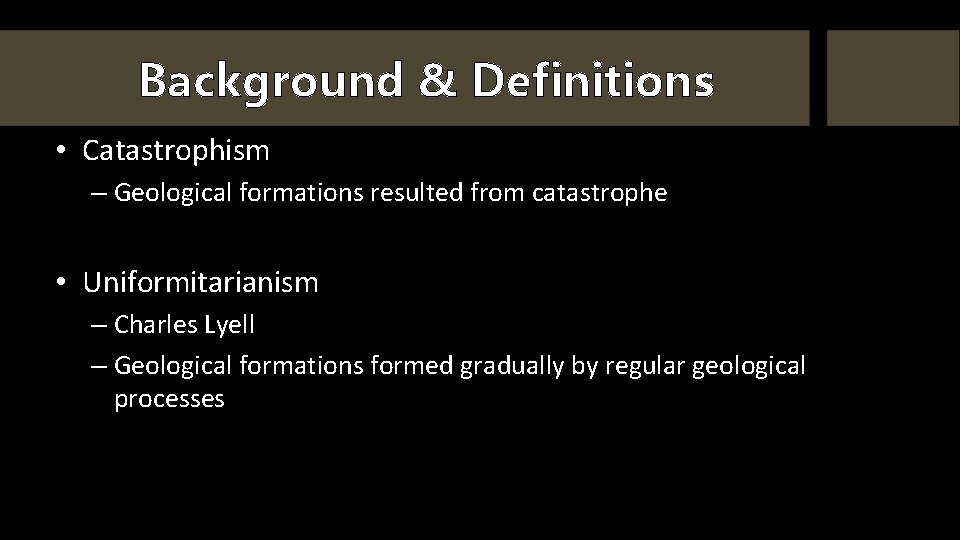 Background & Definitions

• Catastrophism
– Geological formations resulted from catastrophe

• Uniformitarianism
– Charles Lyell
– Geological formations formed gradually by regular geological processes